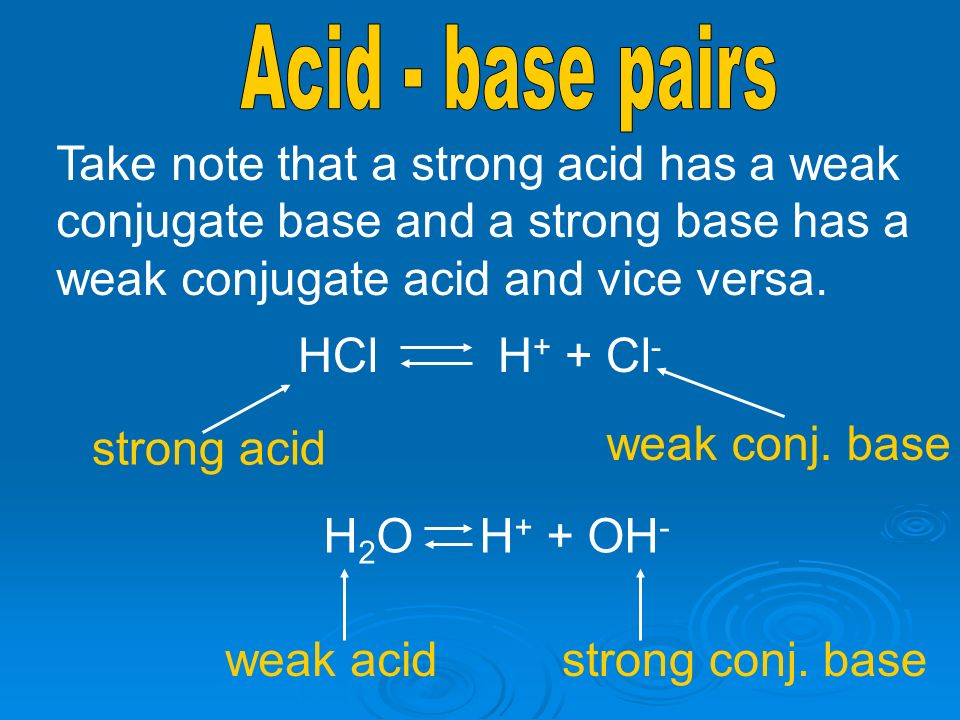 Acid - base pairs

Take note that a strong acid has a weak conjugate base and a strong base has a weak conjugate acid and vice versa.

$HCl \rightleftharpoons H^+ + Cl^-$

strong acid

weak conj. base

$H_2O \rightleftharpoons H^+ + OH^-$

weak acid

strong conj. base